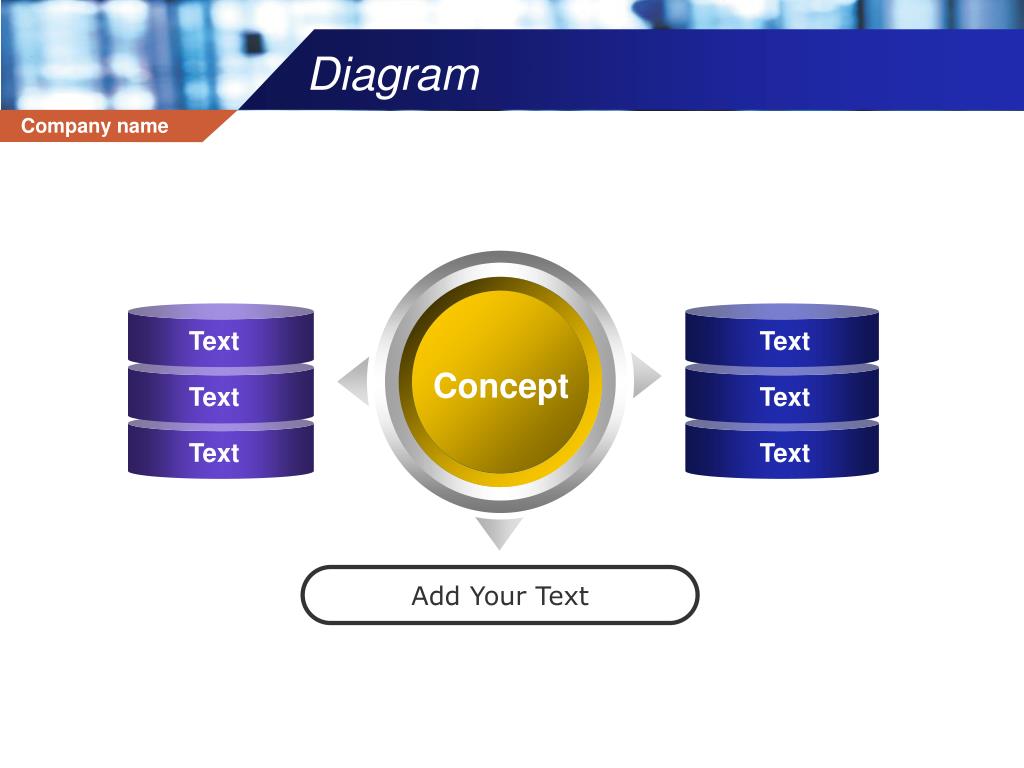 Diagram

Company name

Text
Text
Text

Concept

Text
Text
Text

Add Your Text